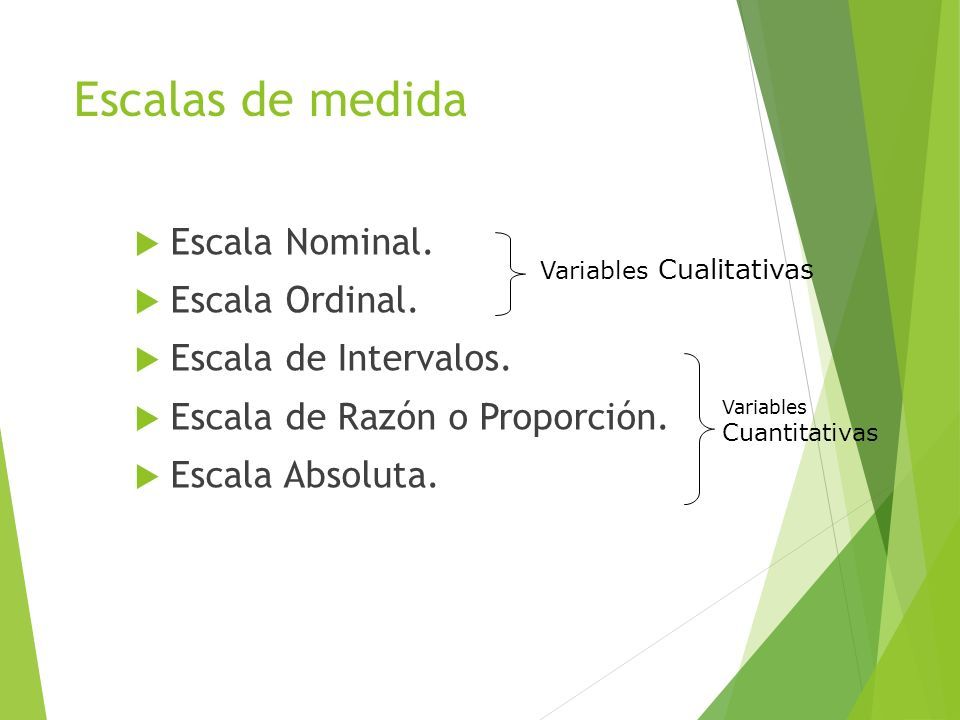 Escalas de medida

Escala Nominal.
Escala Ordinal.
Escala de Intervalos.
Escala de Razón o Proporción.
Escala Absoluta.

Variables Cualitativas

Variables Cuantitativas